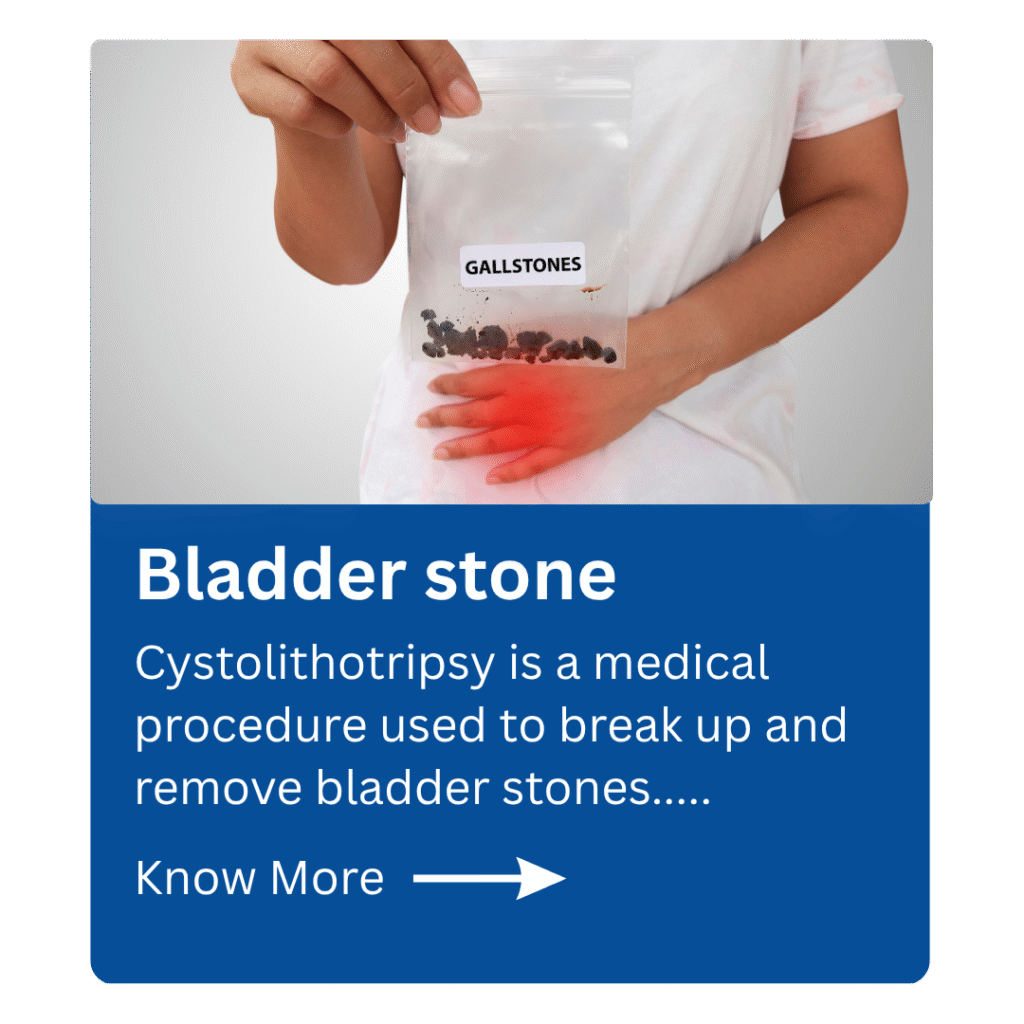 GALLSTONES

Bladder stone

Cystolithotripsy is a medical procedure used to break up and remove bladder stones.....

Know More